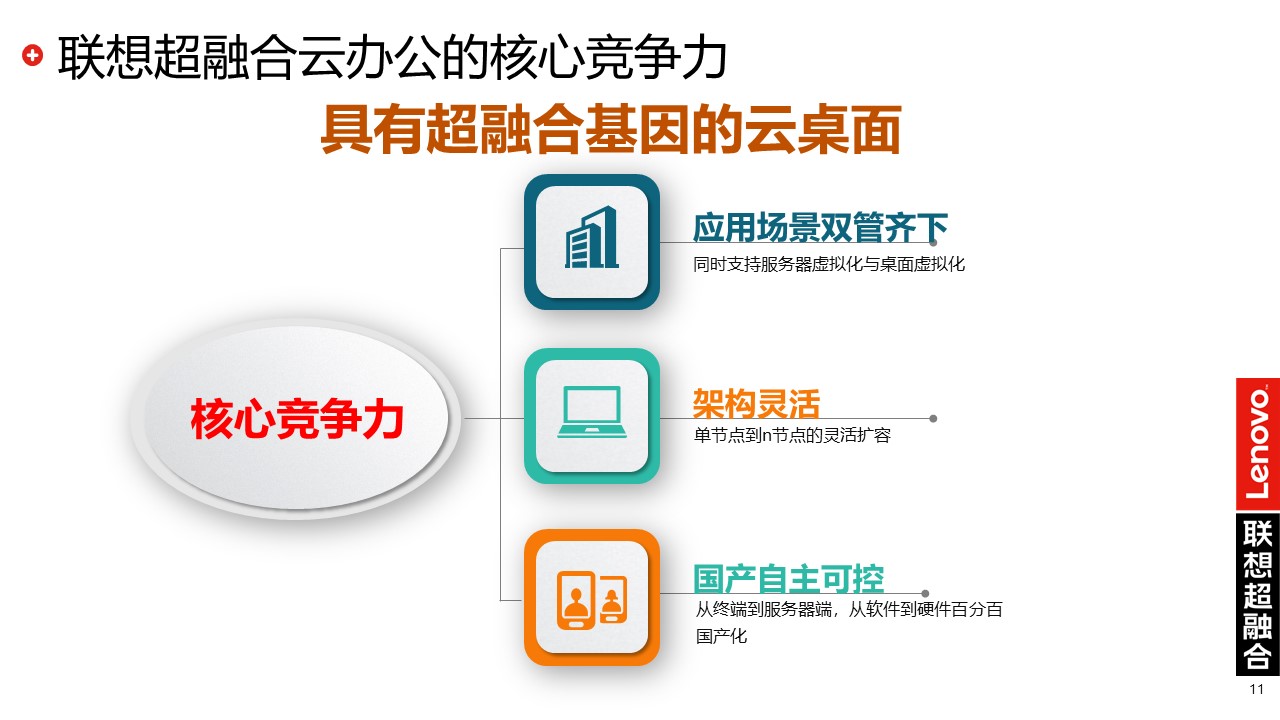 联想超融合云办公的核心竞争力

具有超融合基因的云桌面

核心竞争力

应用场景双管齐下
同时支持服务器虚拟化与桌面虚拟化

架构灵活
单节点到n节点的灵活扩容

国产自主可控
从终端到服务器端，从软件到硬件百分百国产化

Lenovo
联想超融合

11